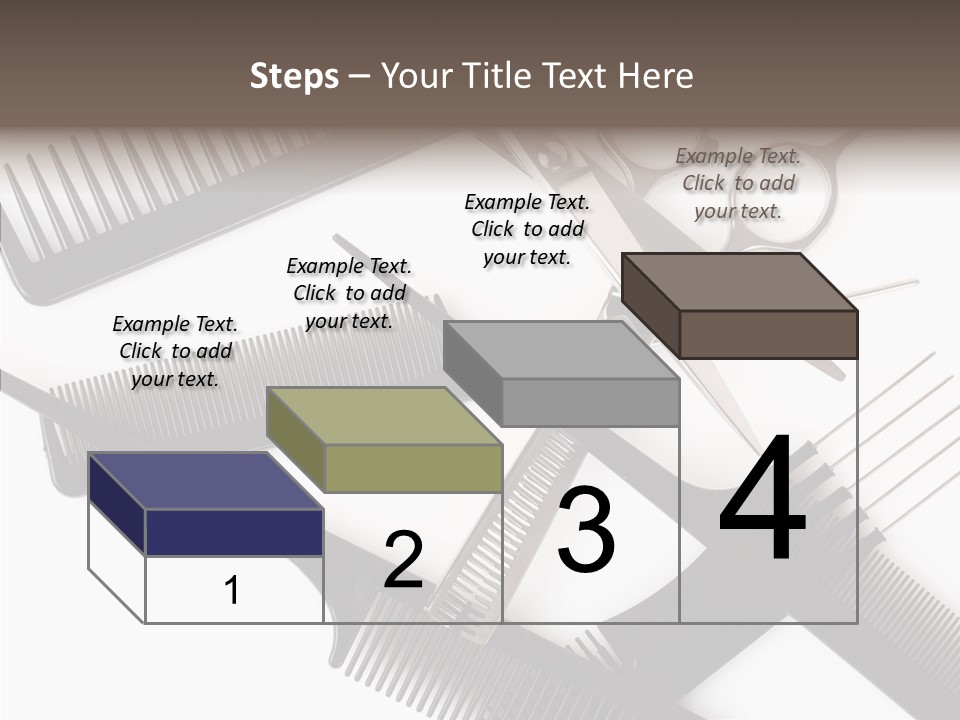 Steps – Your Title Text Here

Example Text. Click to add your text.

Example Text. Click to add your text.

Example Text. Click to add your text.

Example Text. Click to add your text.

1

2

3

4